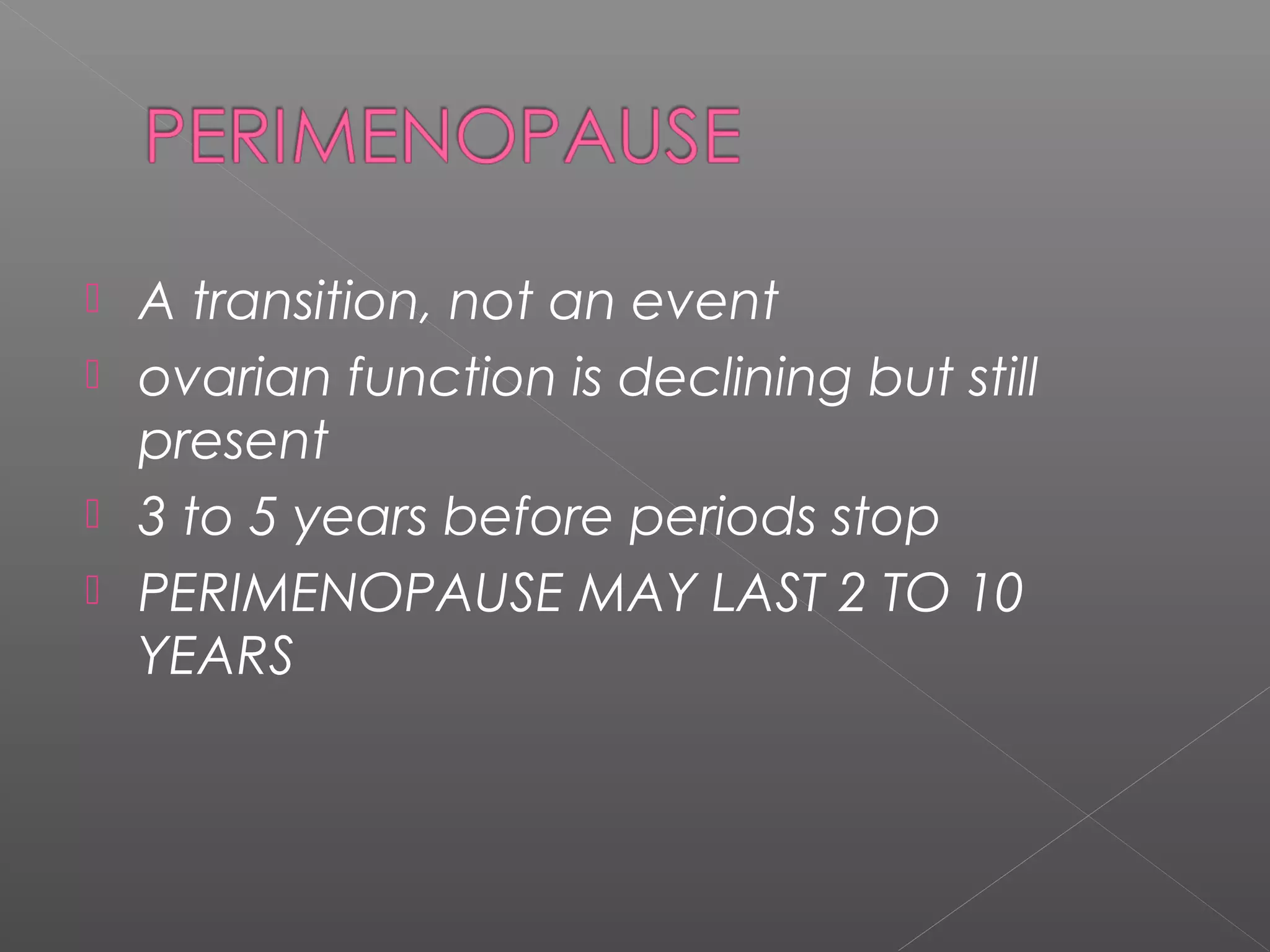 PERIMENOPAUSE

A transition, not an event

ovarian function is declining but still present

3 to 5 years before periods stop

PERIMENOPAUSE MAY LAST 2 TO 10 YEARS